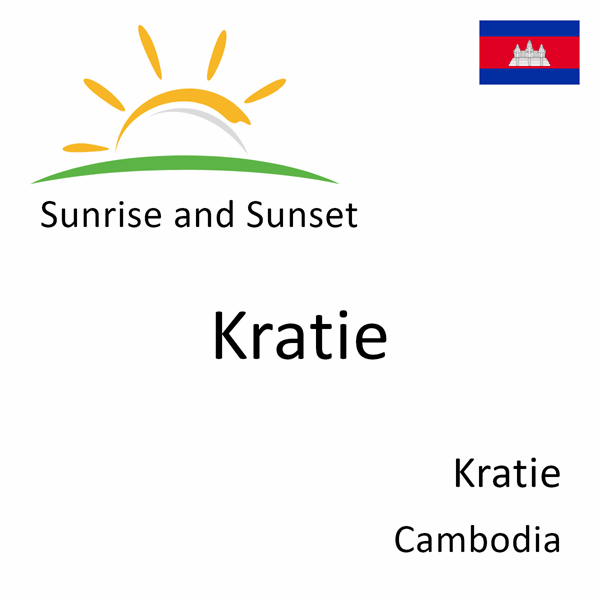 Sunrise and Sunset

Kratie

Kratie

Cambodia